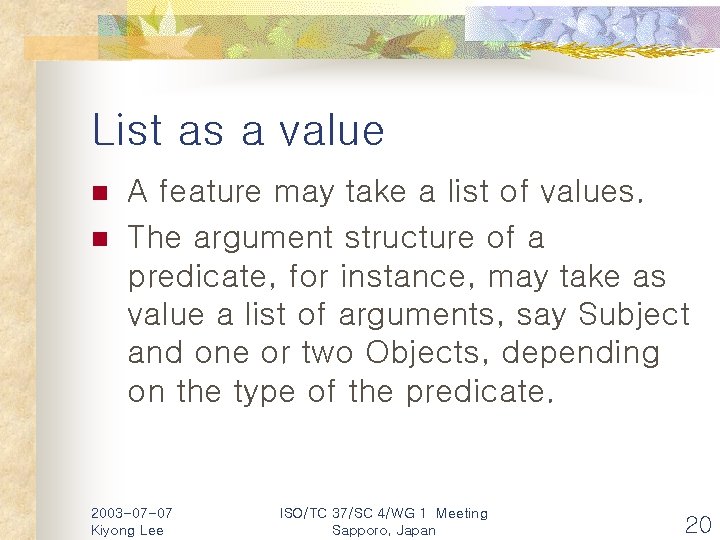 List as a value

A feature may take a list of values.

The argument structure of a predicate, for instance, may take as value a list of arguments, say Subject and one or two Objects, depending on the type of the predicate.

2003-07-07
Kiyong Lee

ISO/TC 37/SC 4/WG 1 Meeting
Sapporo, Japan

20